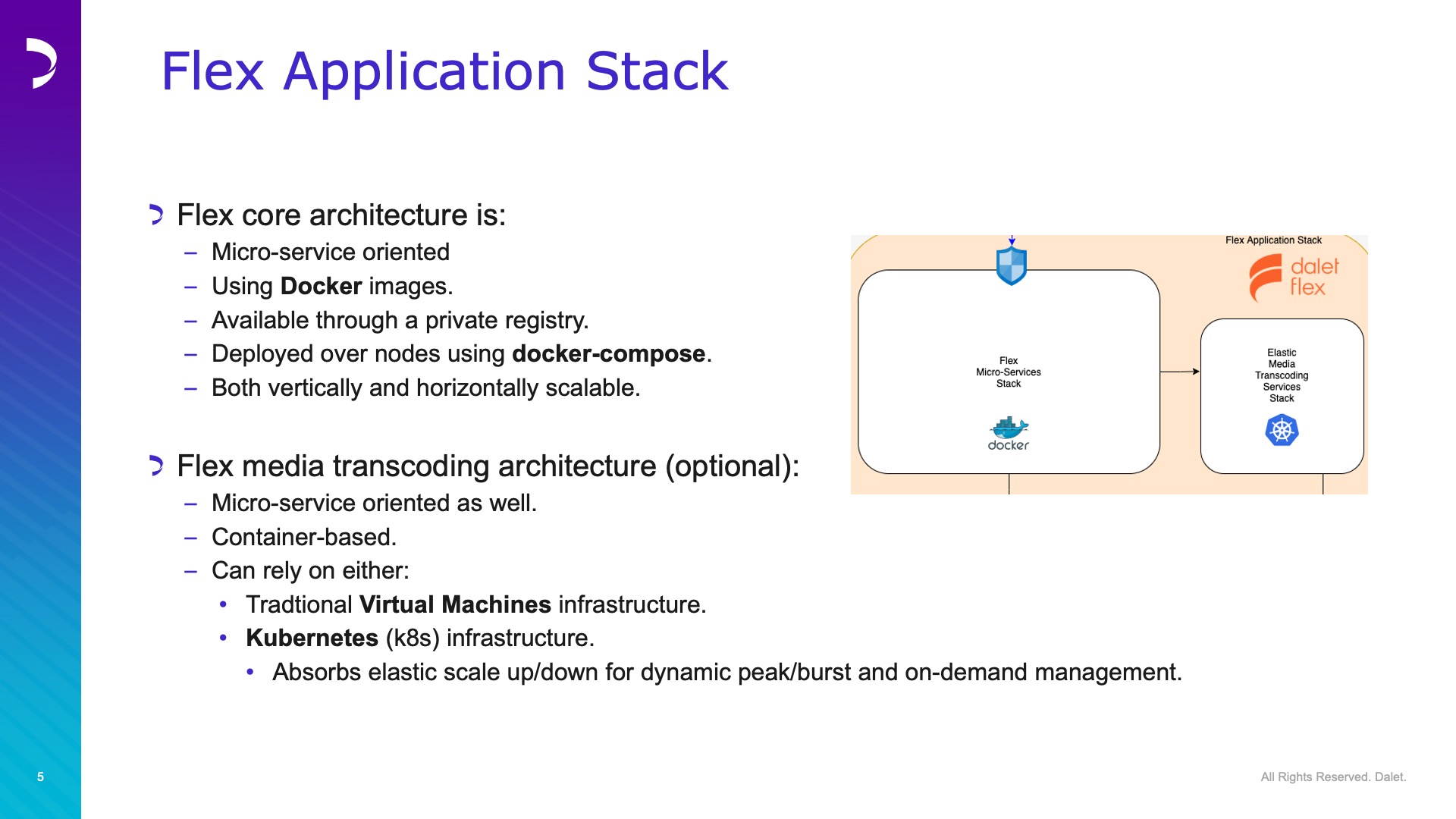 Flex Application Stack

Flex core architecture is:
- Micro-service oriented
- Using Docker images.
- Available through a private registry.
- Deployed over nodes using docker-compose.
- Both vertically and horizontally scalable.

Flex media transcoding architecture (optional):
- Micro-service oriented as well.
- Container-based.
- Can rely on either:
• Tradtional Virtual Machines infrastructure.
• Kubernetes (k8s) infrastructure.
• Absorbs elastic scale up/down for dynamic peak/burst and on-demand management.

Flex Application Stack

dalet flex

Flex Micro-Services Stack

docker

Elastic Media Transcoding Services Stack

5

All Rights Reserved. Dalet.